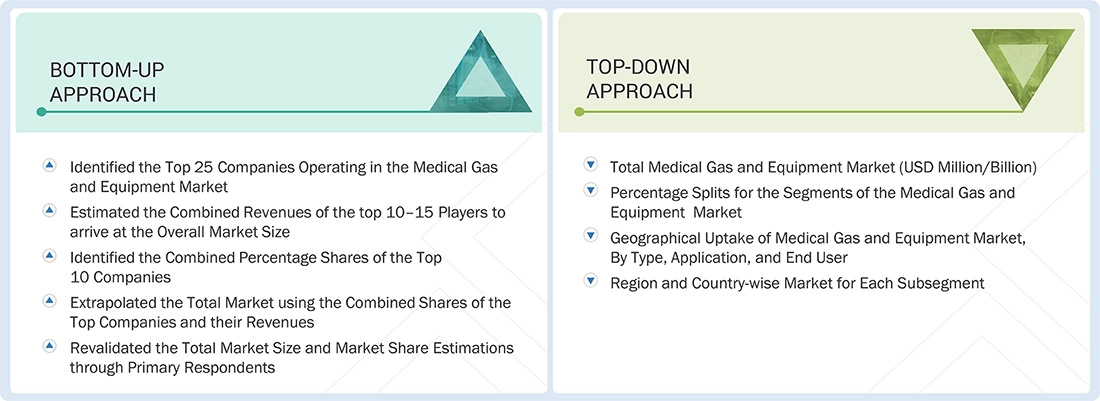 BOTTOM-UP APPROACH

Identified the Top 25 Companies Operating in the Medical Gas and Equipment Market

Estimated the Combined Revenues of the top 10–15 Players to arrive at the Overall Market Size

Identified the Combined Percentage Shares of the Top 10 Companies

Extrapolated the Total Market using the Combined Shares of the Top Companies and their Revenues

Revalidated the Total Market Size and Market Share Estimations through Primary Respondents

TOP-DOWN APPROACH

Total Medical Gas and Equipment Market (USD Million/Billion)

Percentage Splits for the Segments of the Medical Gas and Equipment Market

Geographical Uptake of Medical Gas and Equipment Market, By Type, Application, and End User

Region and Country-wise Market for Each Subsegment